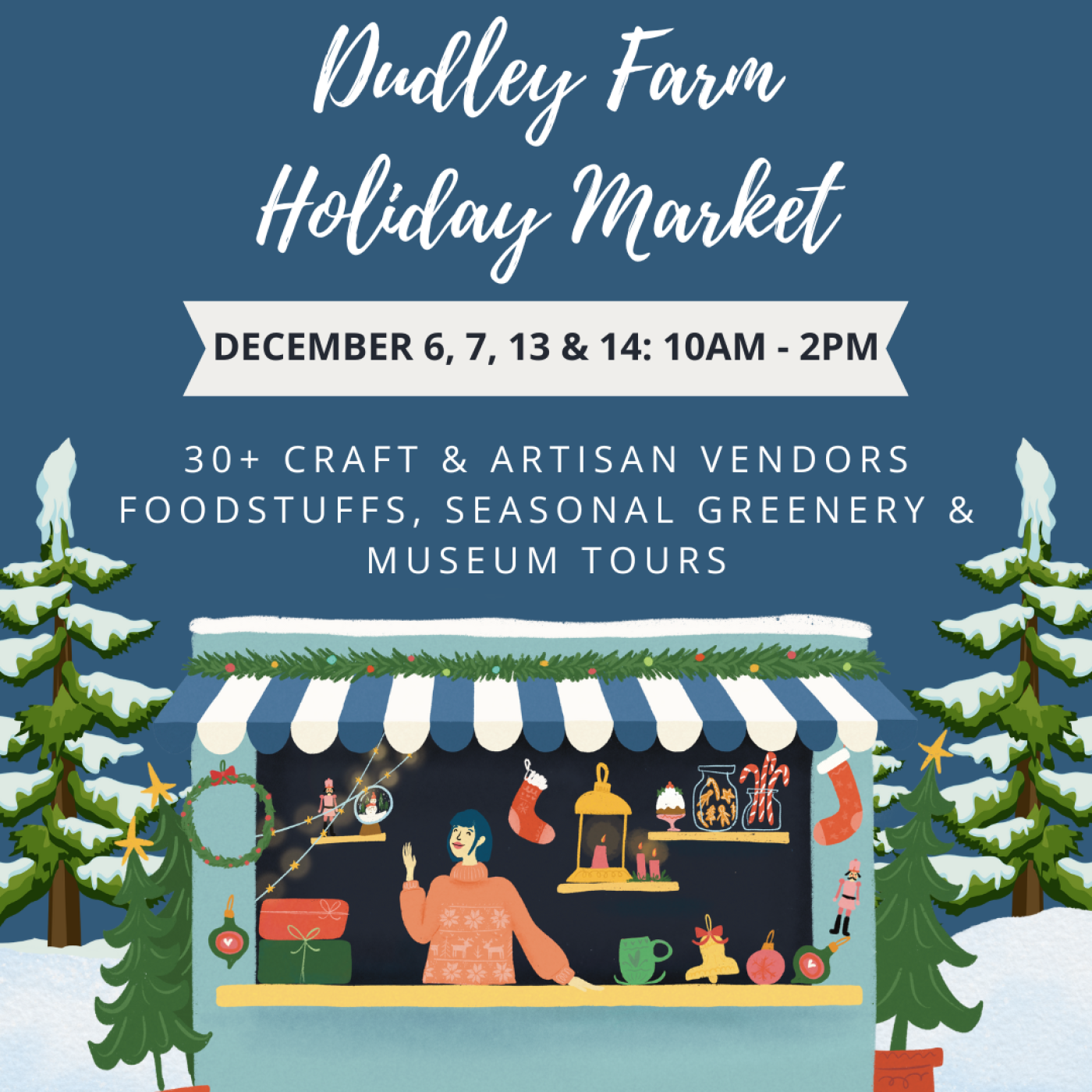 Dudley Farm
Holiday Market

DECEMBER 6, 7, 13 & 14: 10AM - 2PM

30+ CRAFT & ARTISAN VENDORS
FOODSTUFFS, SEASONAL GREENERY &
MUSEUM TOURS